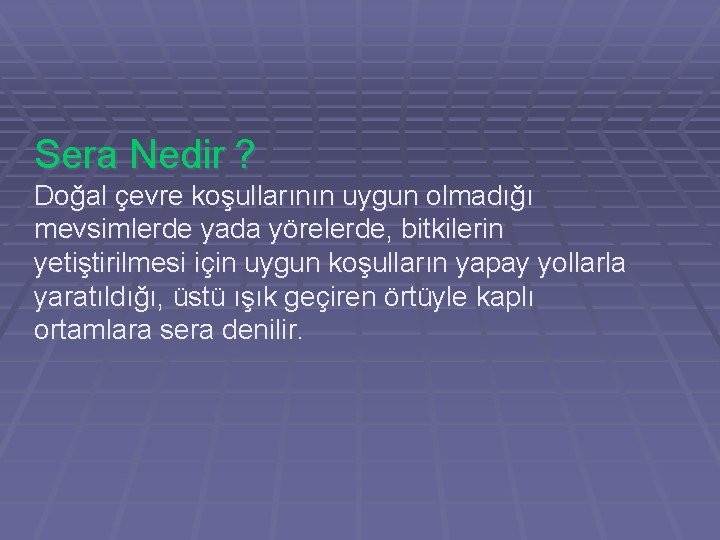 Sera Nedir ?

Doğal çevre koşullarının uygun olmadığı mevsimlerde yada yörelerde, bitkilerin yetiştirilmesi için uygun koşulların yapay yollarla yaratıldığı, üstü ışık geçiren örtüyle kaplı ortamlara sera denilir.